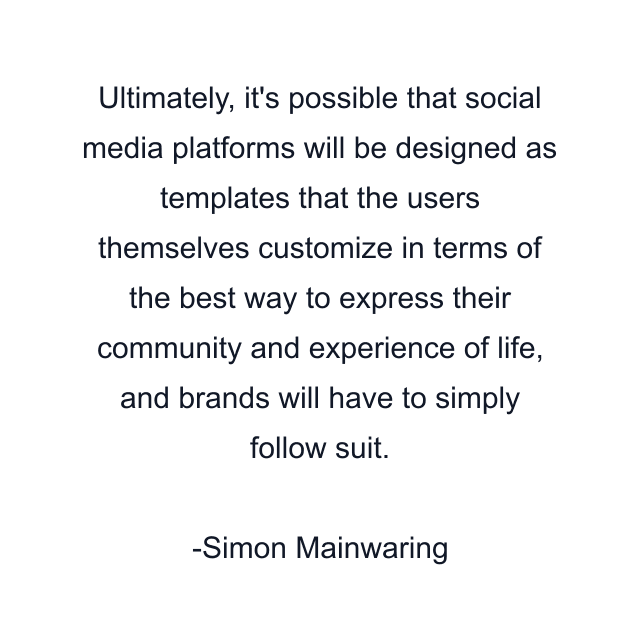 Ultimately, it's possible that social media platforms will be designed as templates that the users themselves customize in terms of the best way to express their community and experience of life, and brands will have to simply follow suit.

-Simon Mainwaring